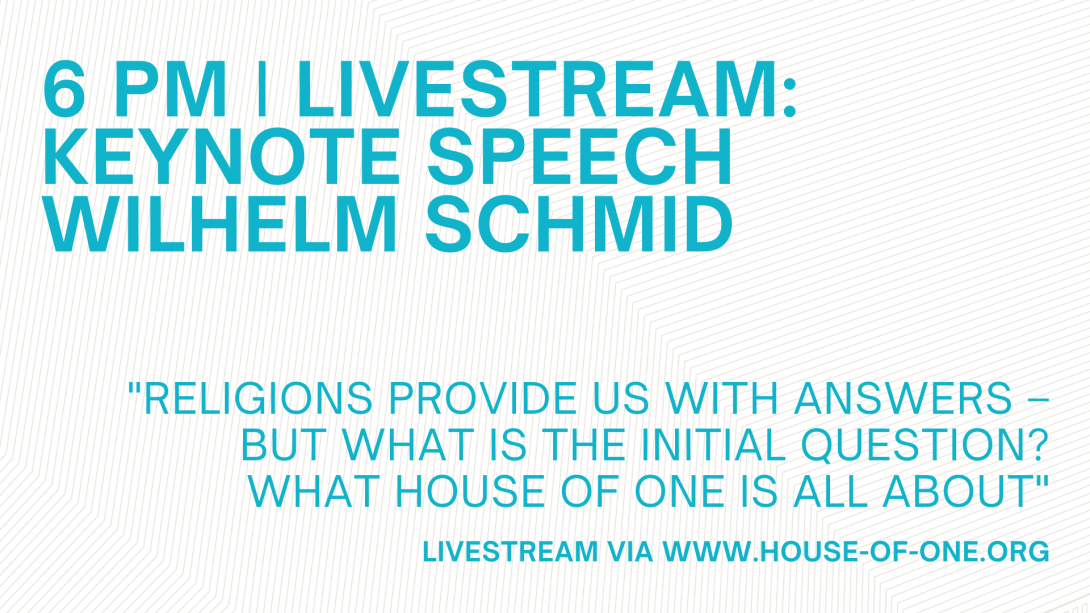 6 PM | LIVESTREAM: KEYNOTE SPEECH WILHELM SCHMID

"RELIGIONS PROVIDE US WITH ANSWERS – BUT WHAT IS THE INITIAL QUESTION? WHAT HOUSE OF ONE IS ALL ABOUT"

LIVESTREAM VIA WWW.HOUSE-OF-ONE.ORG